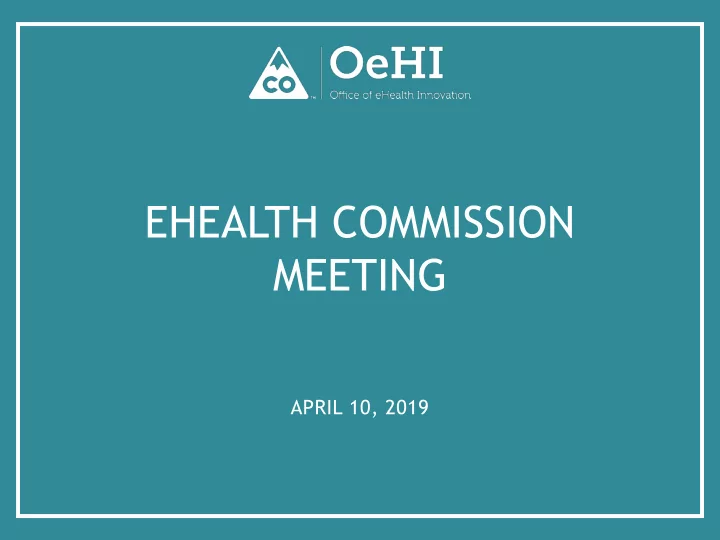 CO
OeHI
Office of eHealth Innovation

EHEALTH COMMISSION MEETING

APRIL 10, 2019